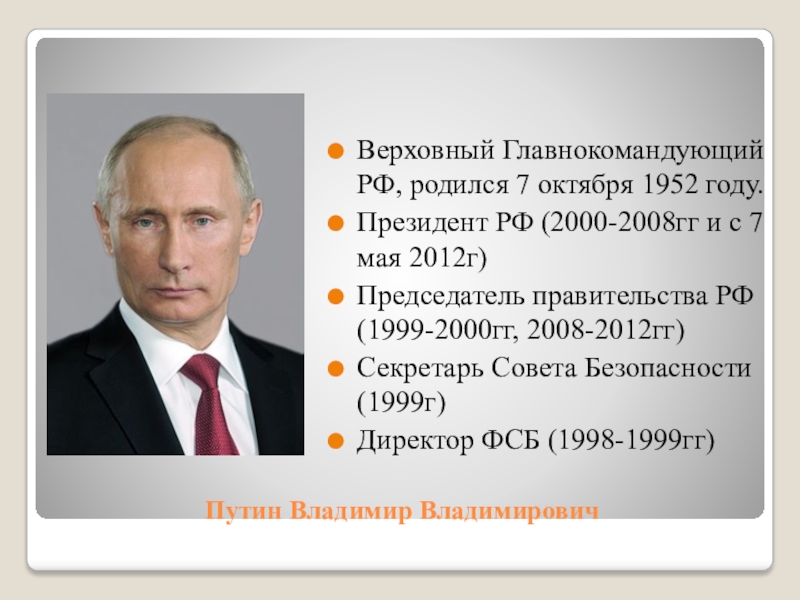 Верховный Главнокомандующий РФ, родился 7 октября 1952 году.

Президент РФ (2000-2008гг и с 7 мая 2012г)

Председатель правительства РФ (1999-2000гг, 2008-2012гг)

Секретарь Совета Безопасности (1999г)

Директор ФСБ (1998-1999гг)

Путин Владимир Владимирович